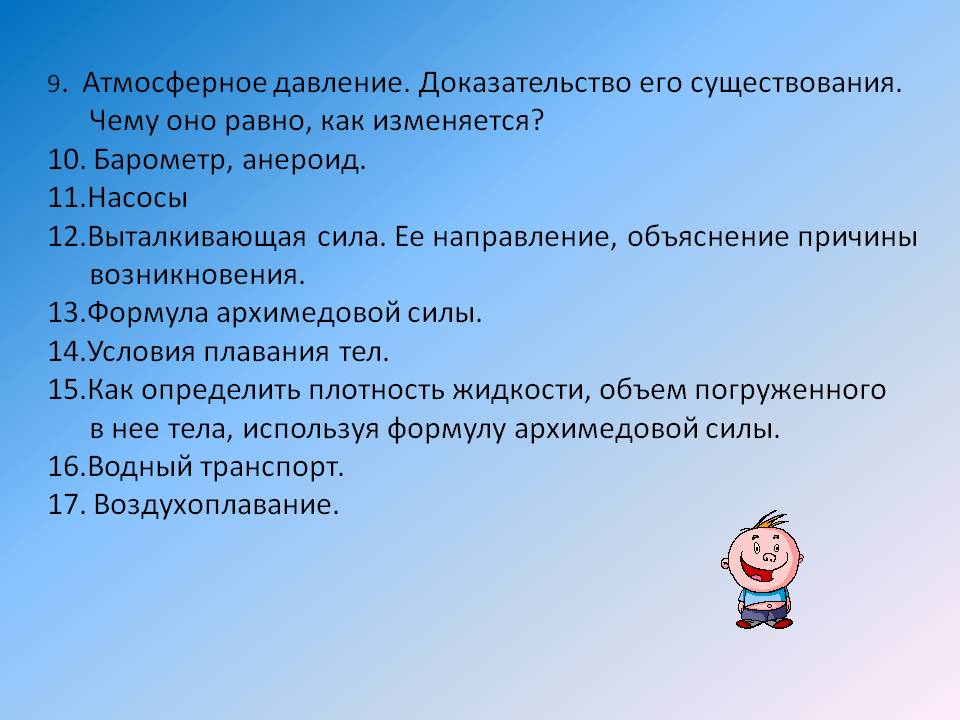 9. Атмосферное давление. Доказательство его существования. Чему оно равно, как изменяется?
10. Барометр, анероид.
11.Насосы
12.Выталкивающая сила. Ее направление, объяснение причины возникновения.
13.Формула архимедовой силы.
14.Условия плавания тел.
15.Как определить плотность жидкости, объем погруженного в нее тела, используя формулу архимедовой силы.
16.Водный транспорт.
17. Воздухоплавание.